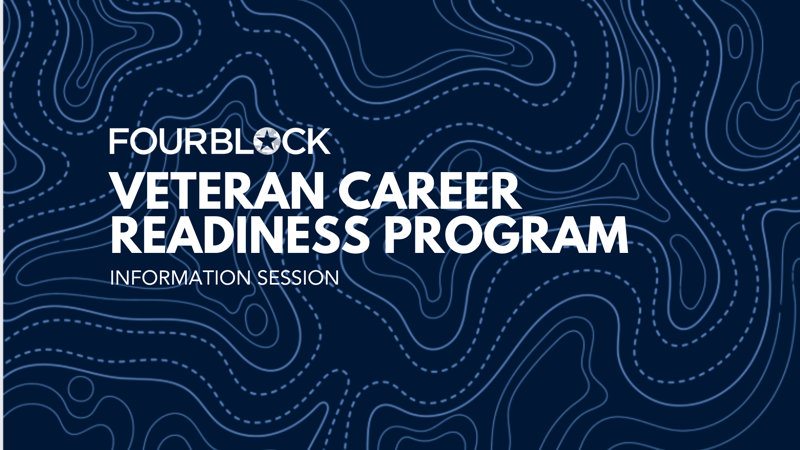 FOURBLOCK

VETERAN CAREER READINESS PROGRAM

INFORMATION SESSION